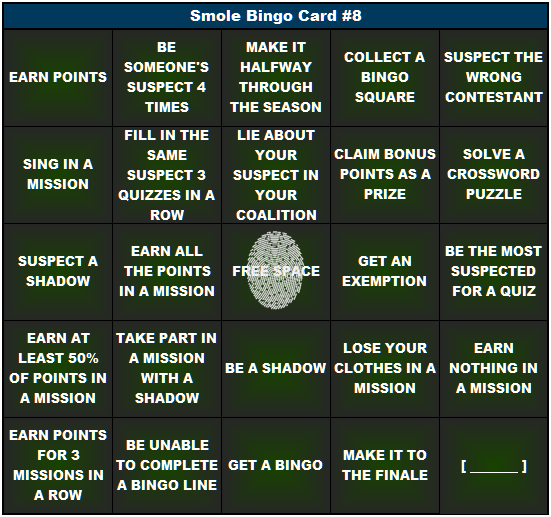 Smole Bingo Card #8

| EARN POINTS | BE SOMEONE'S SUSPECT 4 TIMES | MAKE IT HALFWAY THROUGH THE SEASON | COLLECT A BINGO SQUARE | SUSPECT THE WRONG CONTESTANT |
|---|---|---|---|---|
| SING IN A MISSION | FILL IN THE SAME SUSPECT 3 QUIZZES IN A ROW | LIE ABOUT YOUR SUSPECT IN YOUR COALITION | CLAIM BONUS POINTS AS A PRIZE | SOLVE A CROSSWORD PUZZLE |
| SUSPECT A SHADOW | EARN ALL THE POINTS IN A MISSION | FREE SPACE | GET AN EXEMPTION | BE THE MOST SUSPECTED FOR A QUIZ |
| EARN AT LEAST 50% OF POINTS IN A MISSION | TAKE PART IN A MISSION WITH A SHADOW | BE A SHADOW | LOSE YOUR CLOTHES IN A MISSION | EARN NOTHING IN A MISSION |
| EARN POINTS FOR 3 MISSIONS IN A ROW | BE UNABLE TO COMPLETE A BINGO LINE | GET A BINGO | MAKE IT TO THE FINALE | [ ______ ] |